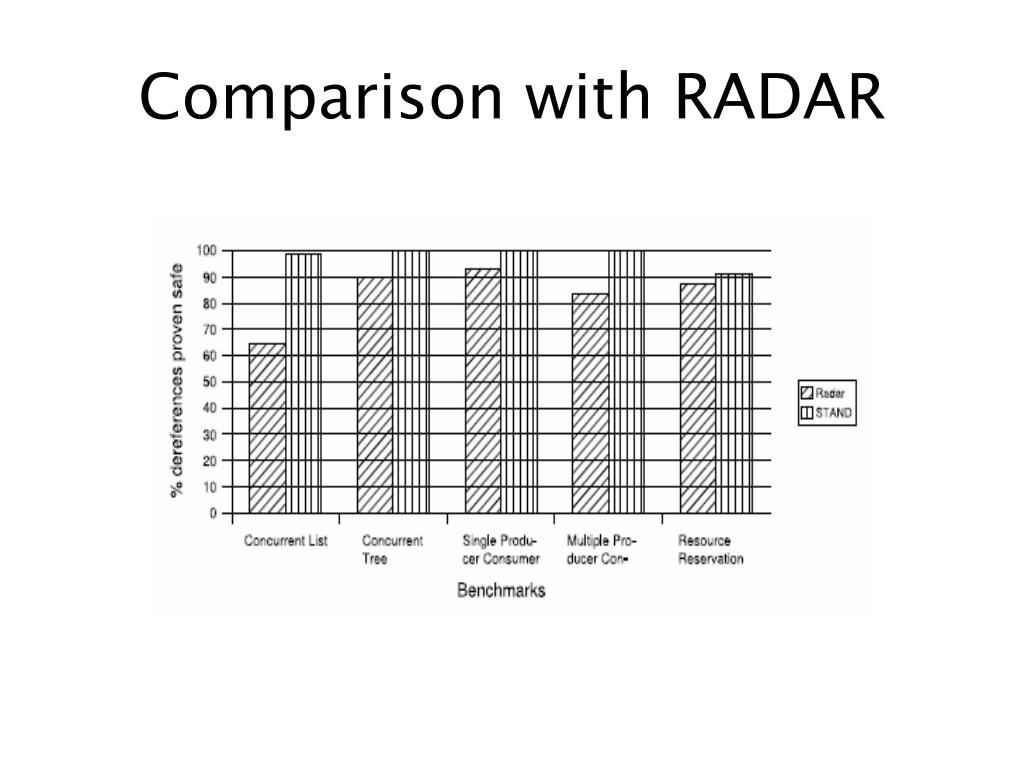 Comparison with RADAR

% dereferences proven safe

100
90
80
70
60
50
40
30
20
10
0

Concurrent List

Concurrent Tree

Single Producer Consumer

Multiple Producer Con-

Resource Reservation

Benchmarks

Radar
STAND